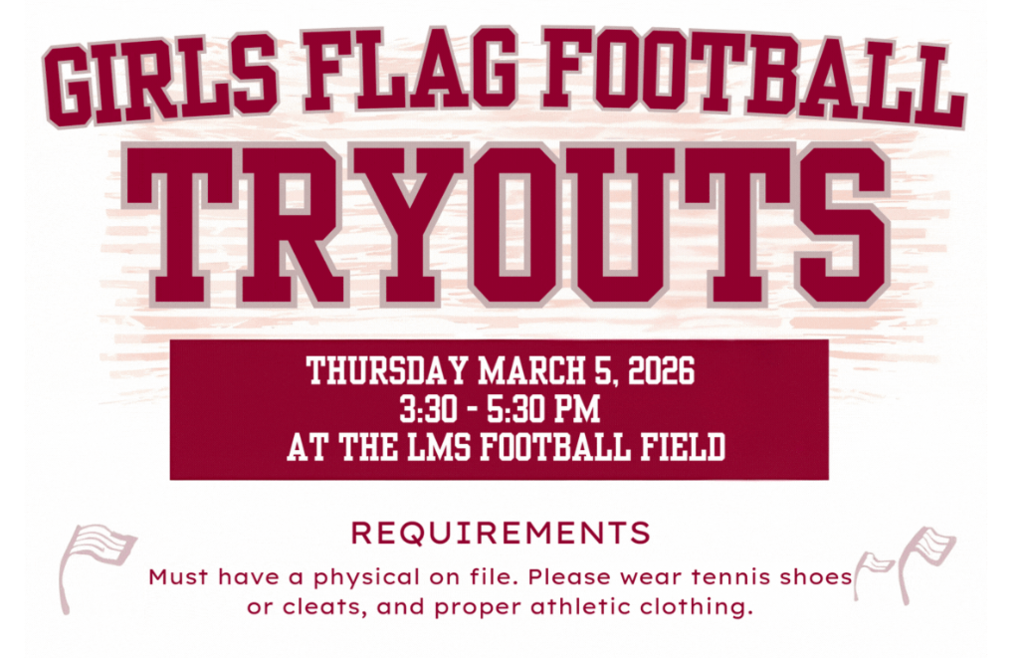 GIRLS FLAG FOOTBALL
TRYOUTS

THURSDAY MARCH 5, 2026
3:30 - 5:30 PM
AT THE LMS FOOTBALL FIELD

REQUIREMENTS

Must have a physical on file. Please wear tennis shoes or cleats, and proper athletic clothing.